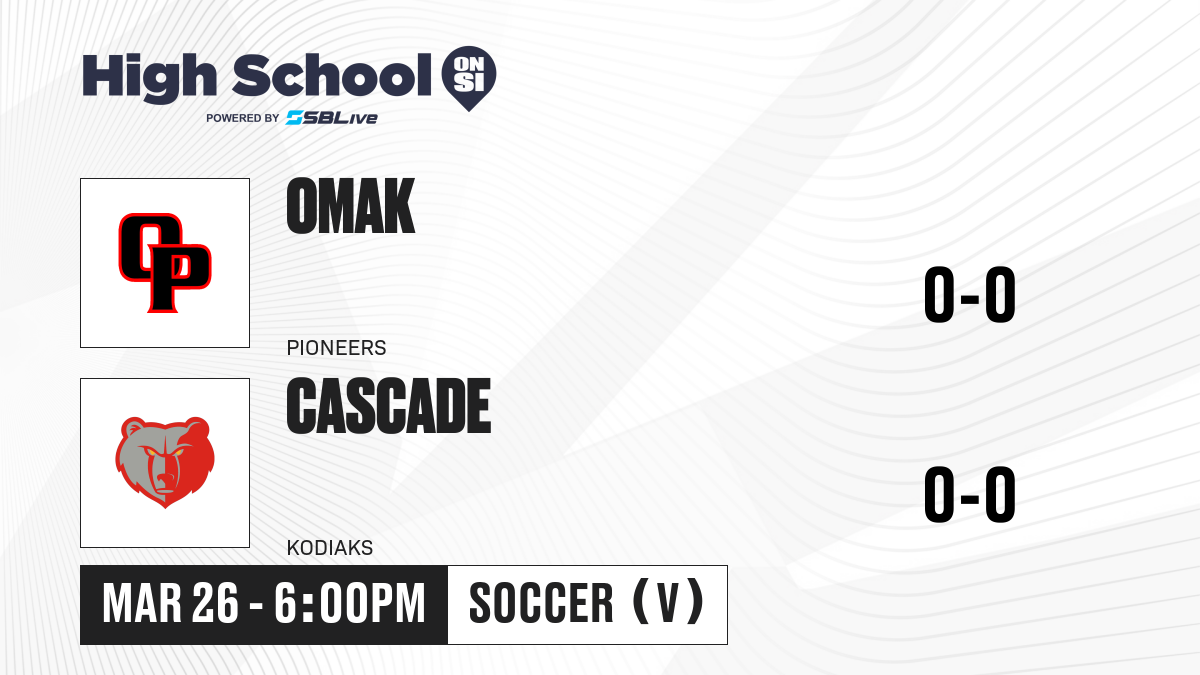 High School ON SI
POWERED BY SBLive

OP

OMAK

PIONEERS

0-0

CASCADE

KODIAKS

0-0

MAR 26 - 6:00PM

SOCCER (V)